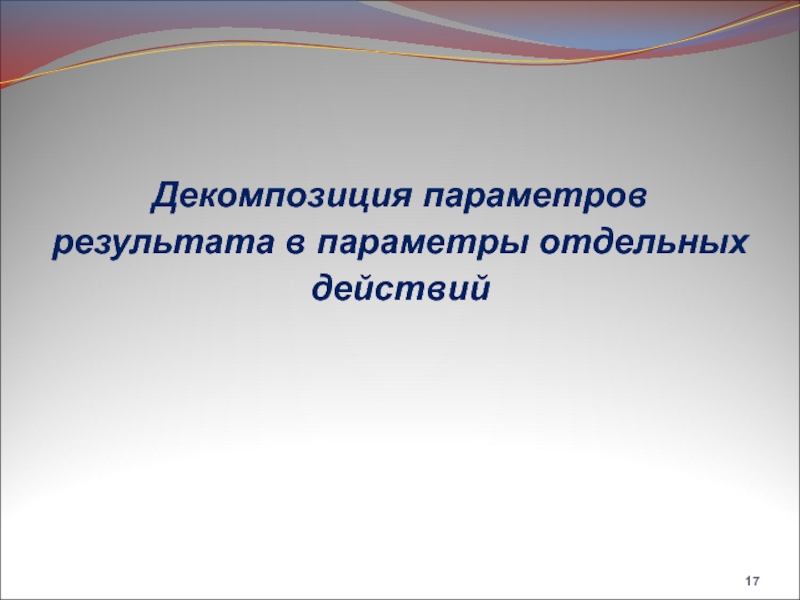 Декомпозиция параметров результата в параметры отдельных действий

17